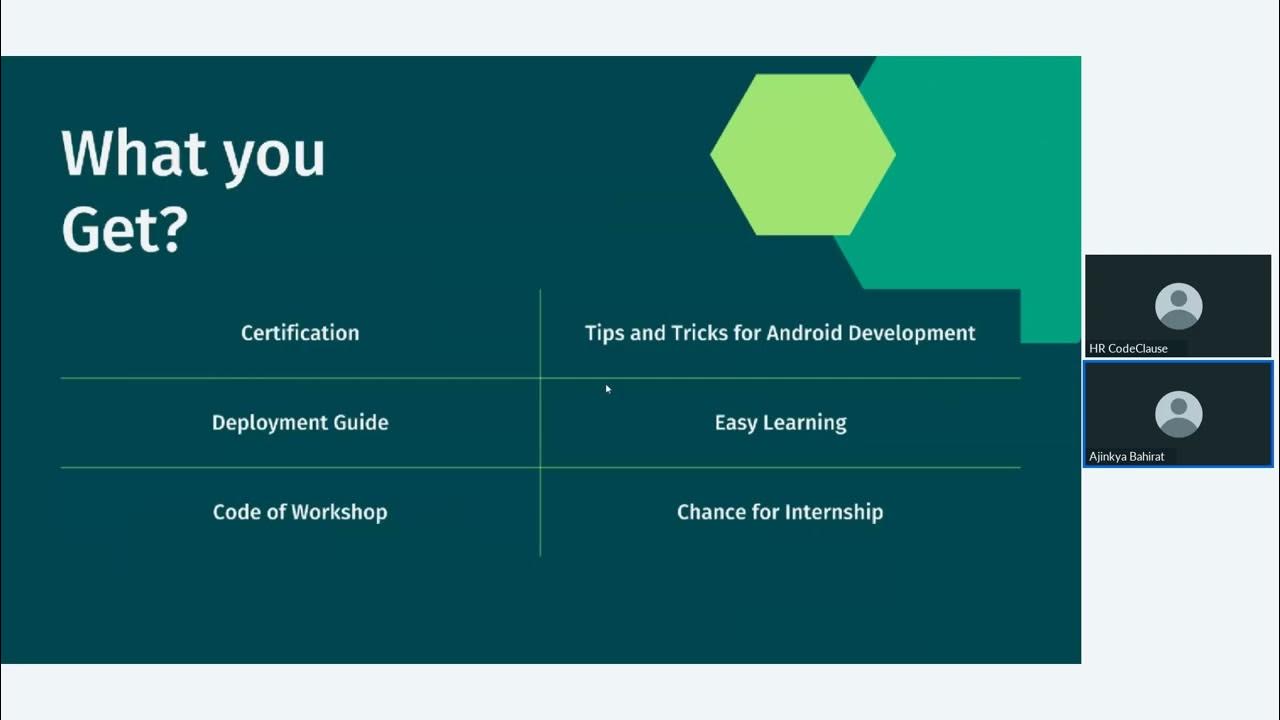 What you Get?

| Certification | Tips and Tricks for Android Development |
|---|---|
| Deployment Guide | Easy Learning |
| Code of Workshop | Chance for Internship |

HR CodeClause

Ajinkya Bahirat